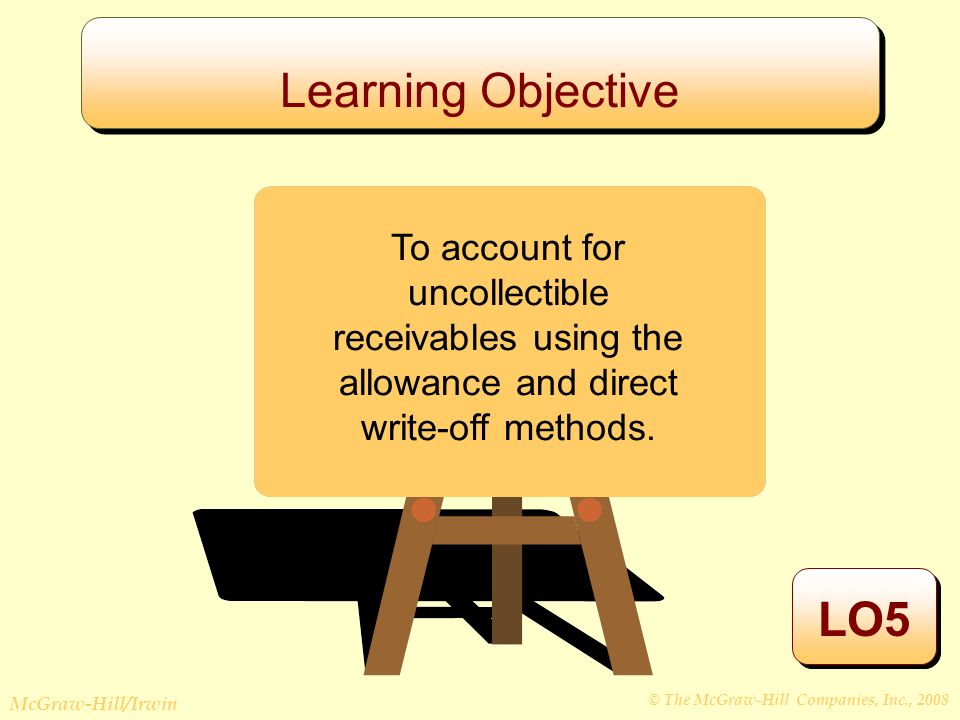 Learning Objective

To account for uncollectible receivables using the allowance and direct write-off methods.

LO5

McGraw-Hill/Irwin

© The McGraw-Hill Companies, Inc., 2008